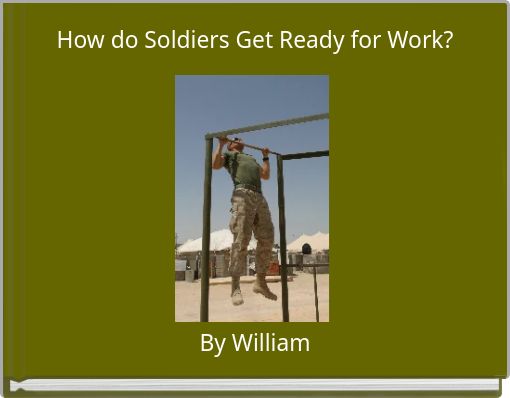 How do Soldiers Get Ready for Work?

By William